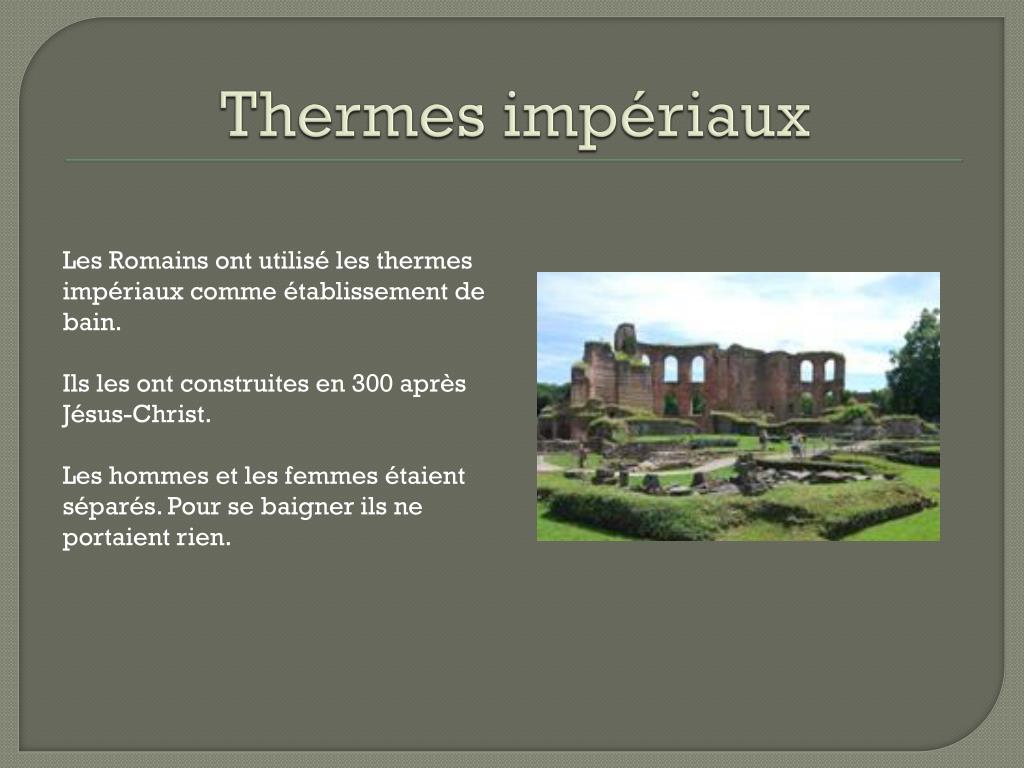 Thermes impériaux

Les Romains ont utilisé les thermes impériaux comme établissement de bain.

Ils les ont construites en 300 après Jésus-Christ.

Les hommes et les femmes étaient séparés. Pour se baigner ils ne portaient rien.